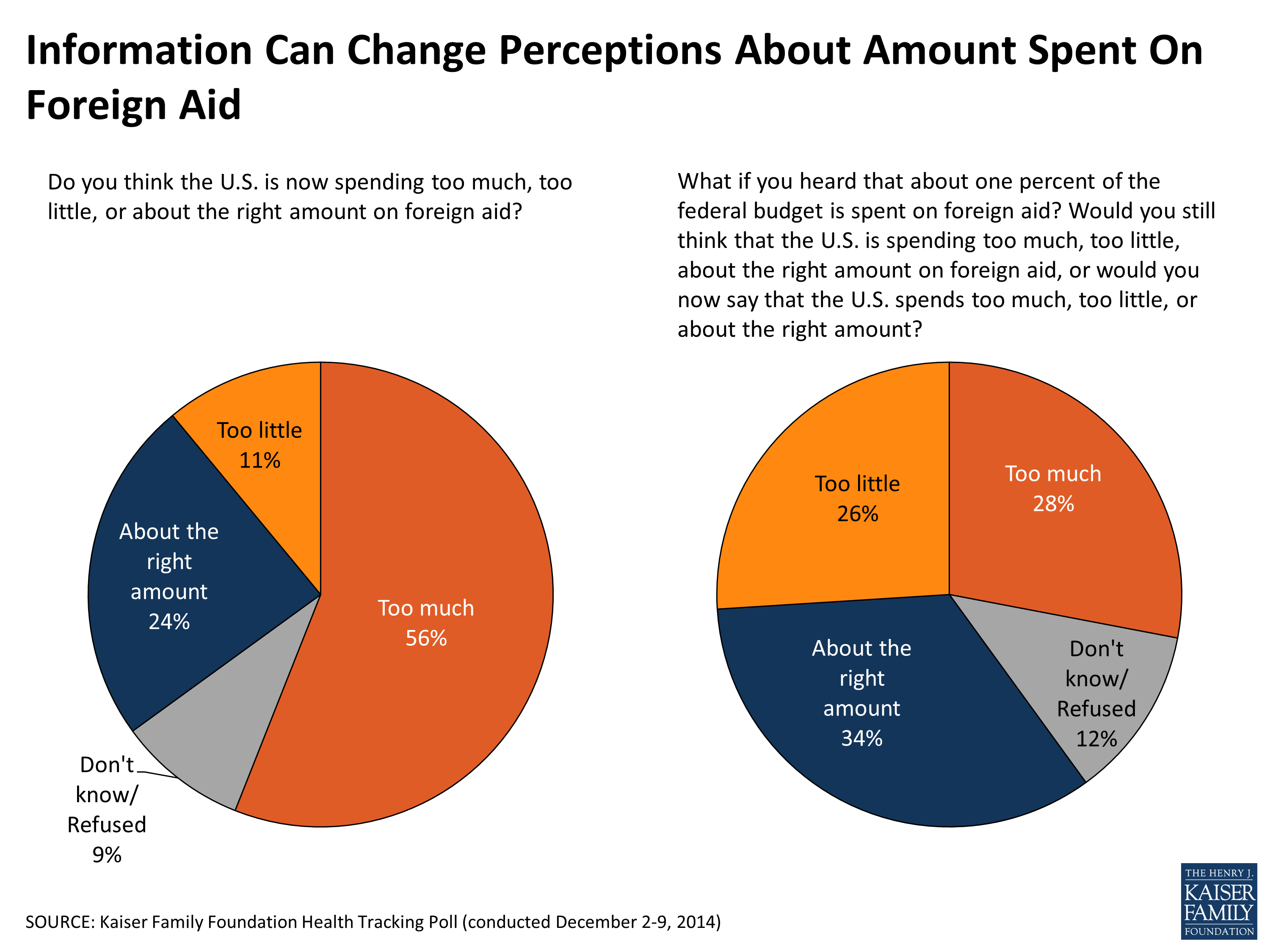 Information Can Change Perceptions About Amount Spent On Foreign Aid

Do you think the U.S. is now spending too much, too little, or about the right amount on foreign aid?

Too little 11%

About the right amount 24%

Too much 56%

Don't know/ Refused 9%

What if you heard that about one percent of the federal budget is spent on foreign aid? Would you still think that the U.S. is spending too much, too little, about the right amount on foreign aid, or would you now say that the U.S. spends too much, too little, or about the right amount?

Too little 26%

Too much 28%

About the right amount 34%

Don't know/ Refused 12%

SOURCE: Kaiser Family Foundation Health Tracking Poll (conducted December 2-9, 2014)

THE HENRY J. KAISER FAMILY FOUNDATION